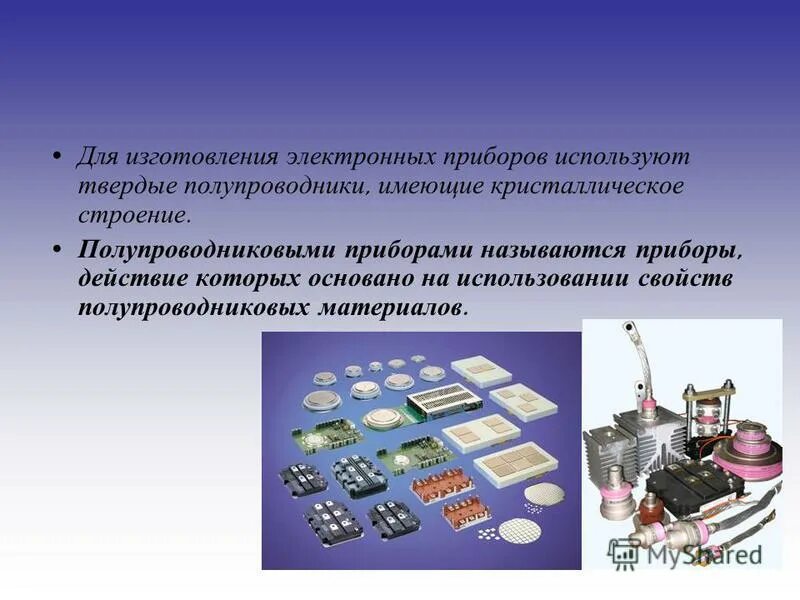 • Для изготовления электронных приборов используют твердые полупроводники, имеющие кристаллическое строение.

• Полупроводниковыми приборами называются приборы, действие которых основано на использовании свойств полупроводниковых материалов.

MyShared